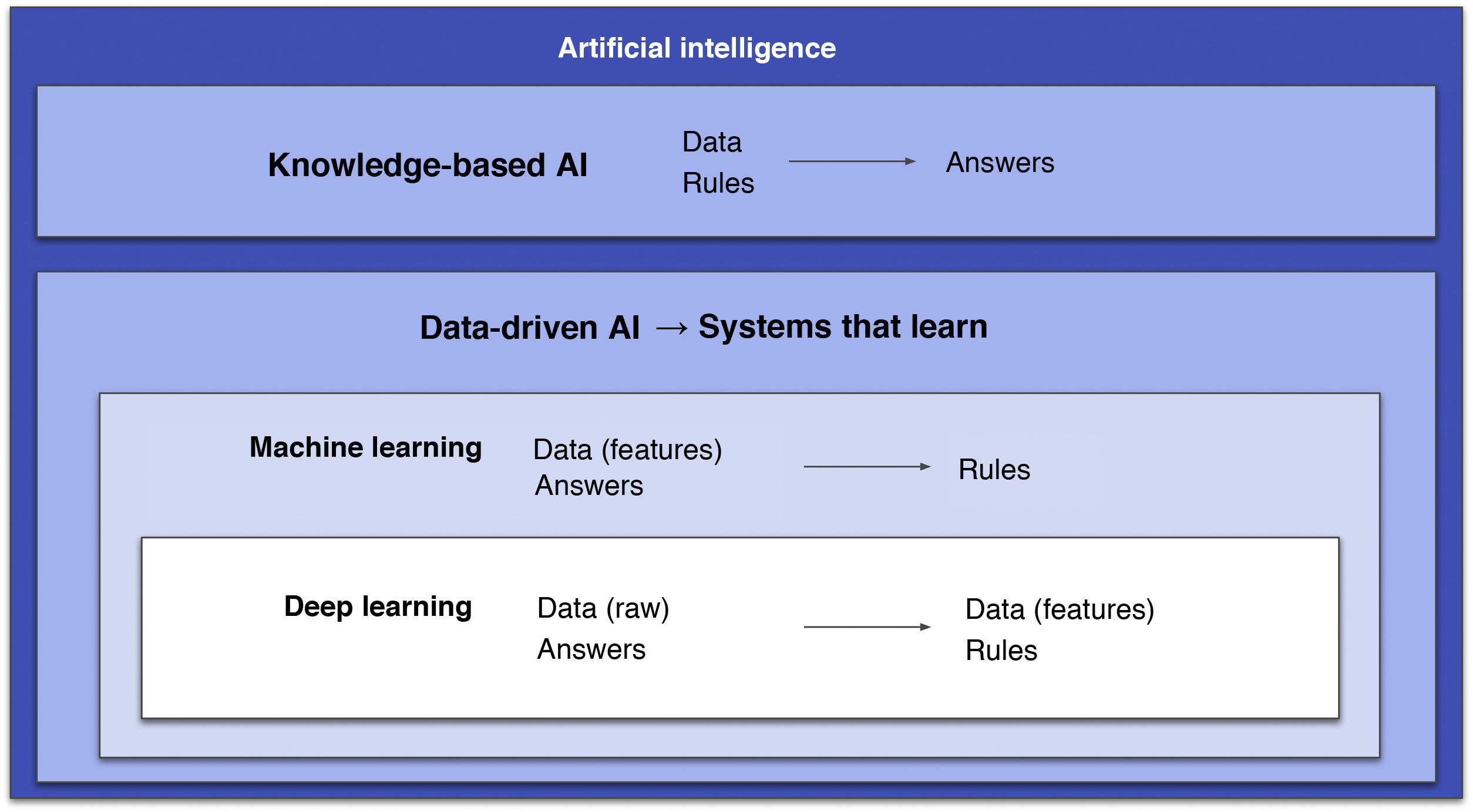 Artificial intelligence

Knowledge-based AI

Data
Rules

Answers

Data-driven AI → Systems that learn

Machine learning

Data (features)
Answers

Rules

Deep learning

Data (raw)
Answers

Data (features)
Rules